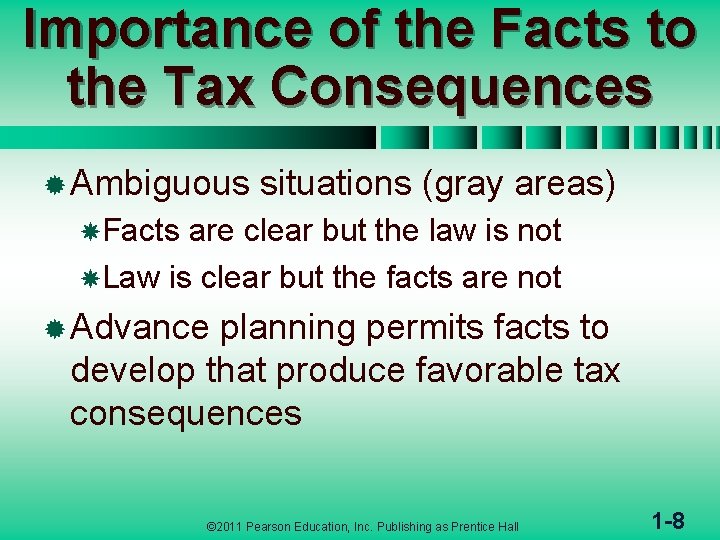 Importance of the Facts to the Tax Consequences

Ambiguous situations (gray areas)

Facts are clear but the law is not

Law is clear but the facts are not

Advance planning permits facts to develop that produce favorable tax consequences

©2011 Pearson Education, Inc. Publishing as Prentice Hall

1-8